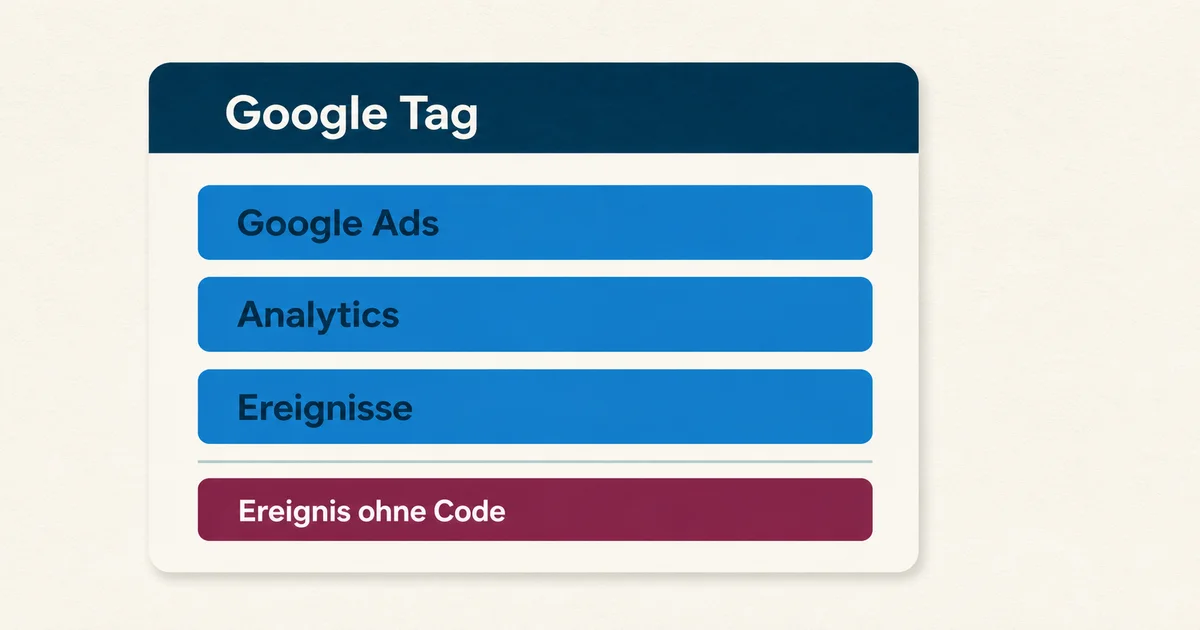 Google Tag

Google Ads

Analytics

Ereignisse

Ereignis ohne Code